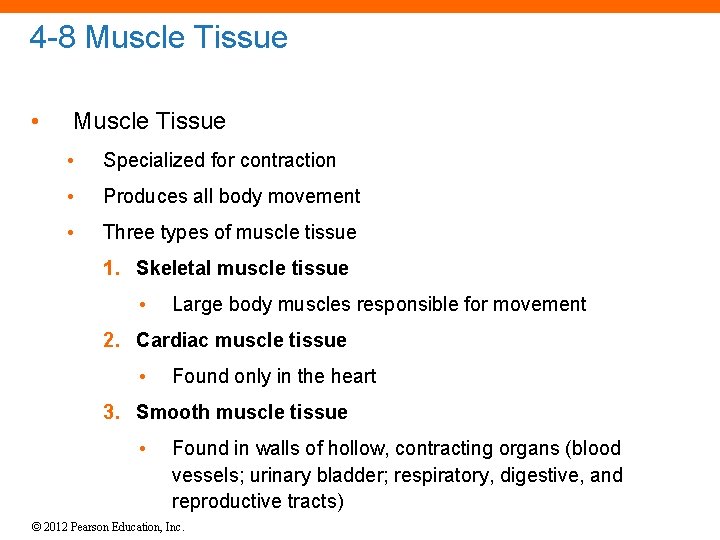 4-8 Muscle Tissue

• Muscle Tissue

• Specialized for contraction

• Produces all body movement

• Three types of muscle tissue

1. Skeletal muscle tissue

• Large body muscles responsible for movement

2. Cardiac muscle tissue

• Found only in the heart

3. Smooth muscle tissue

• Found in walls of hollow, contracting organs (blood vessels; urinary bladder; respiratory, digestive, and reproductive tracts)

© 2012 Pearson Education, Inc.